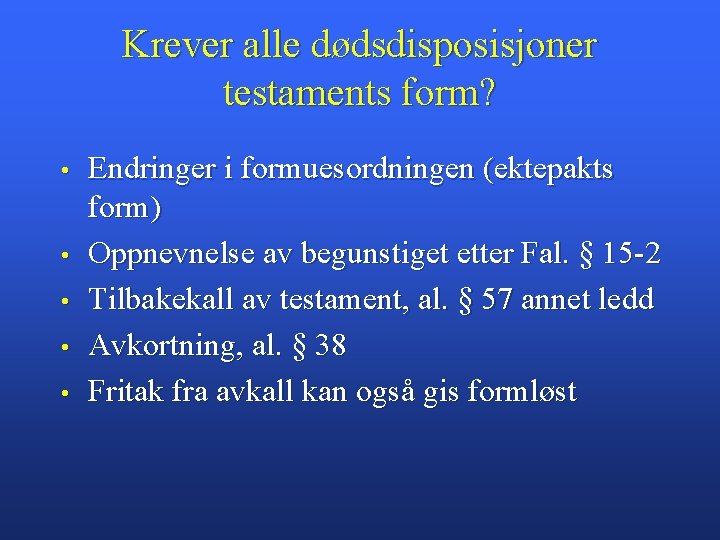 Krever alle dødsdisposisjoner testaments form?

• Endringer i formuesordningen (ektepakts form)
• Oppnevnelse av begunstiget etter Fal. § 15-2
• Tilbakekall av testament, al. § 57 annet ledd
• Avkortning, al. § 38
• Fritak fra avkall kan også gis formløst